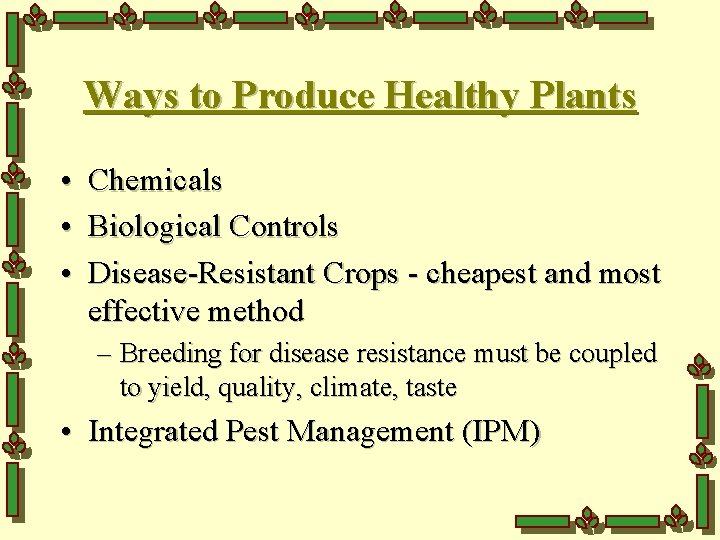 Ways to Produce Healthy Plants

• Chemicals
• Biological Controls
• Disease-Resistant Crops - cheapest and most effective method
– Breeding for disease resistance must be coupled to yield, quality, climate, taste
• Integrated Pest Management (IPM)